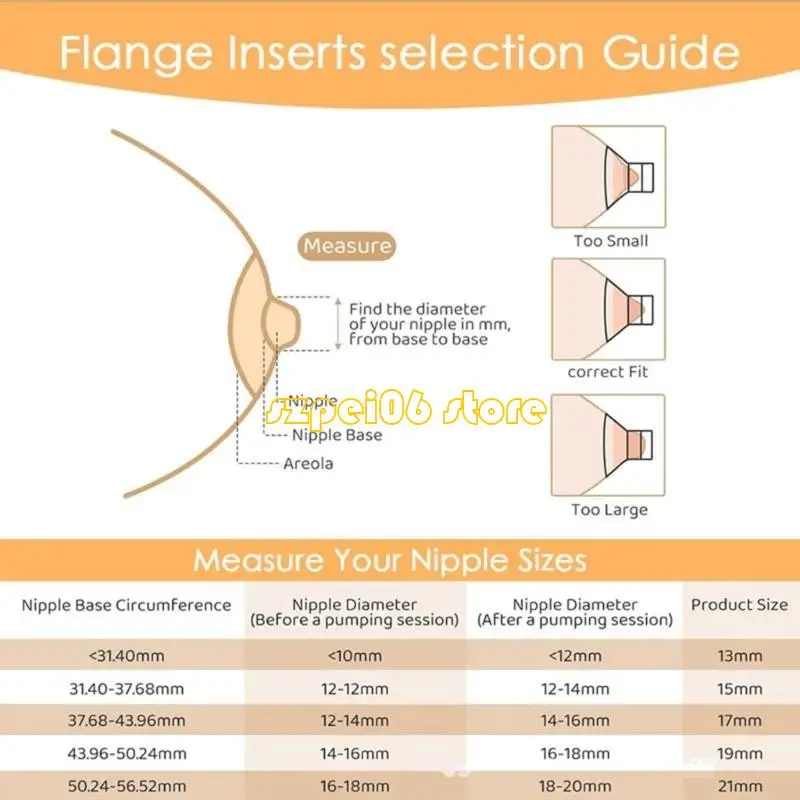 Flange Inserts selection Guide

Measure

Find the diameter of your nipple in mm, from base to base

Nipple
Nipple Base
Areola

szpei06 store

Too Small

correct Fit

Too Large

Measure Your Nipple Sizes

| Nipple Base Circumference | Nipple Diameter (Before a pumping session) | Nipple Diameter (After a pumping session) | Product Size |
|---|---|---|---|
| <31.40mm | <10mm | <12mm | 13mm |
| 31.40-37.68mm | 12-12mm | 12-14mm | 15mm |
| 37.68-43.96mm | 12-14mm | 14-16mm | 17mm |
| 43.96-50.24mm | 14-16mm | 16-18mm | 19mm |
| 50.24-56.52mm | 16-18mm | 18-20mm | 21mm |